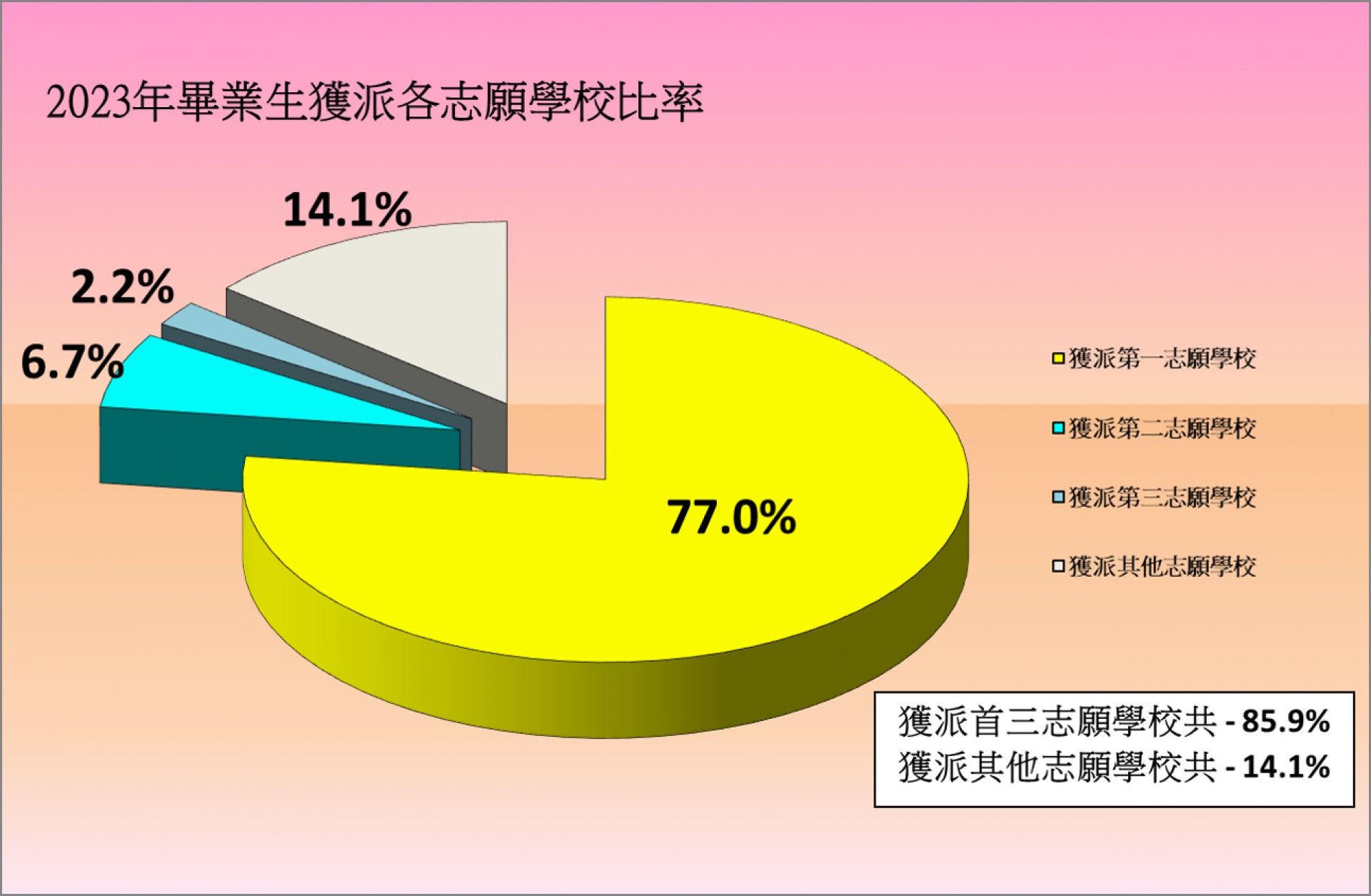 2023年畢業生獲派各志願學校比率

14.1%

2.2%

6.7%

77.0%

獲派第一志願學校
獲派第二志願學校
獲派第三志願學校
獲派其他志願學校

獲派首三志願學校共 - 85.9%
獲派其他志願學校共 - 14.1%